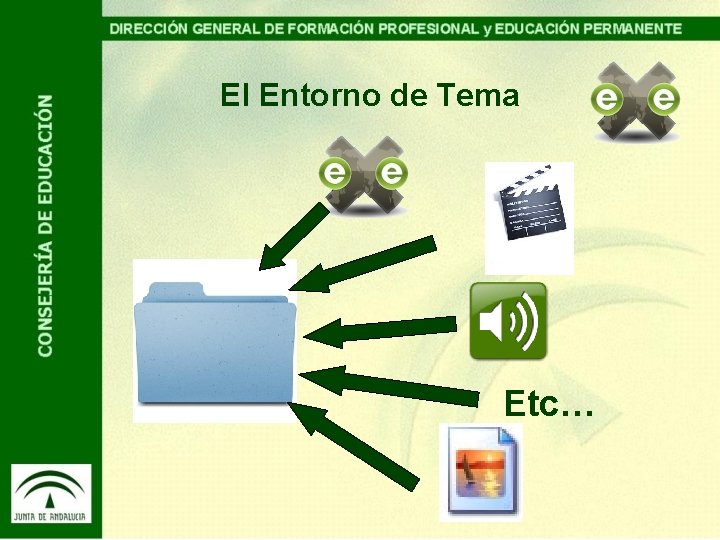 DIRECCIÓN GENERAL DE FORMACIÓN PROFESIONAL y EDUCACIÓN PERMANENTE

CONSEJERÍA DE EDUCACIÓN

El Entorno de Tema

e e

e e

Etc…

JUNTA DE ANDALUCIA